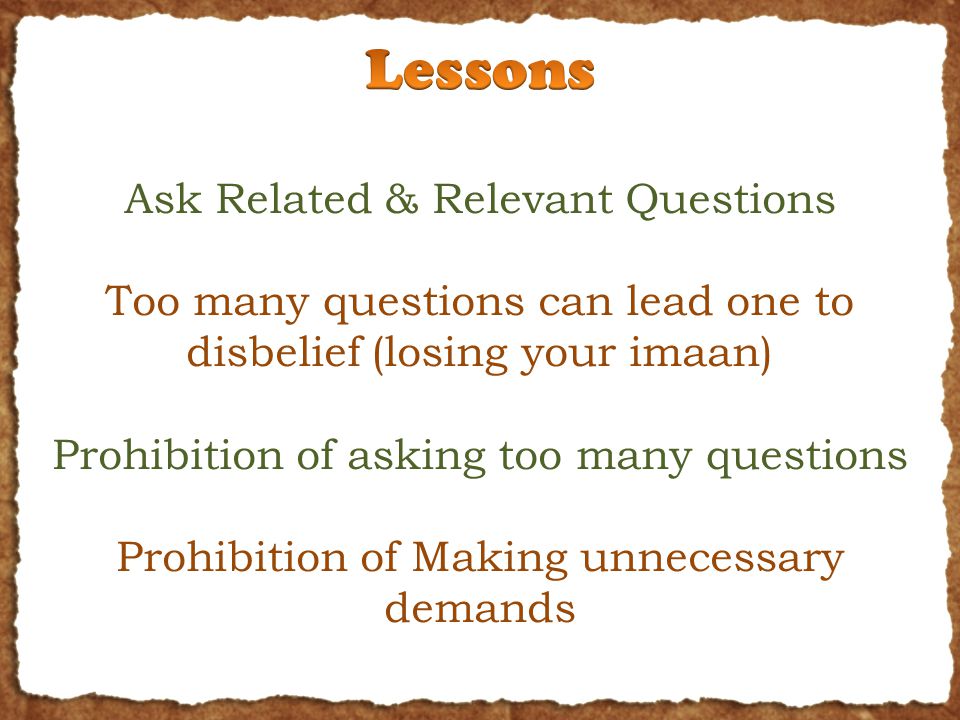 Lessons

Ask Related & Relevant Questions

Too many questions can lead one to disbelief (losing your imaan)

Prohibition of asking too many questions

Prohibition of Making unnecessary demands